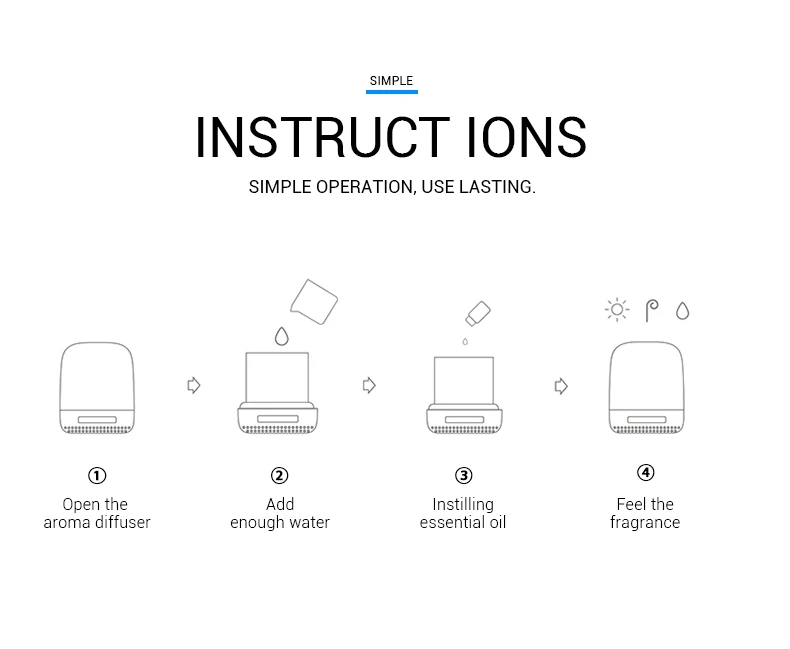 SIMPLE

INSTRUCT IONS

SIMPLE OPERATION, USE LASTING.

①
Open the aroma diffuser

②
Add enough water

③
Instilling essential oil

④
Feel the fragrance